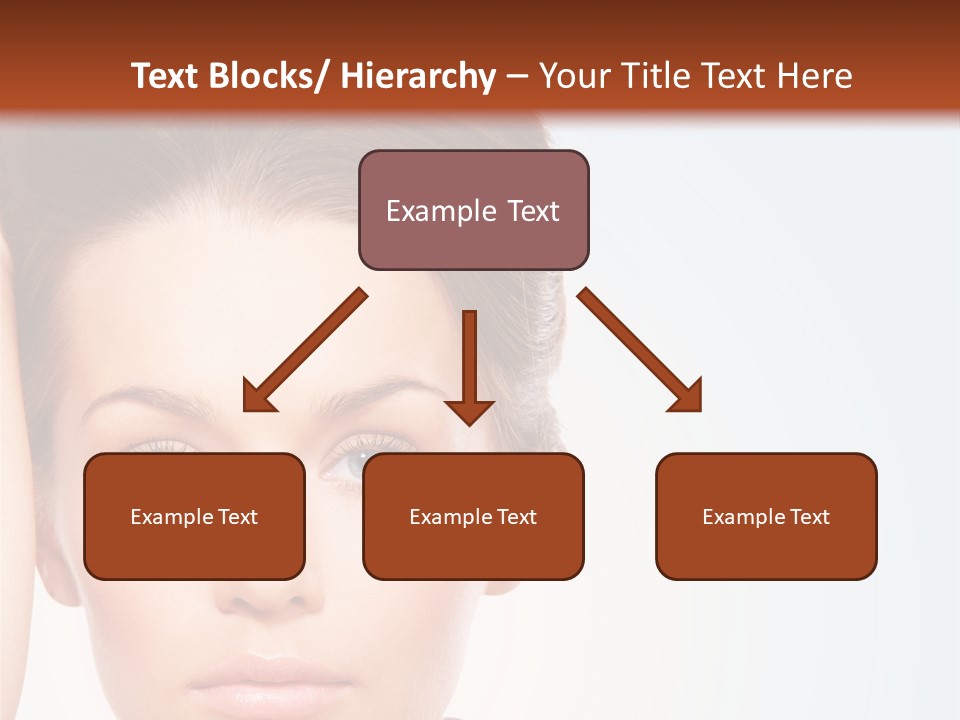 Text Blocks/ Hierarchy – Your Title Text Here

Example Text

Example Text

Example Text

Example Text